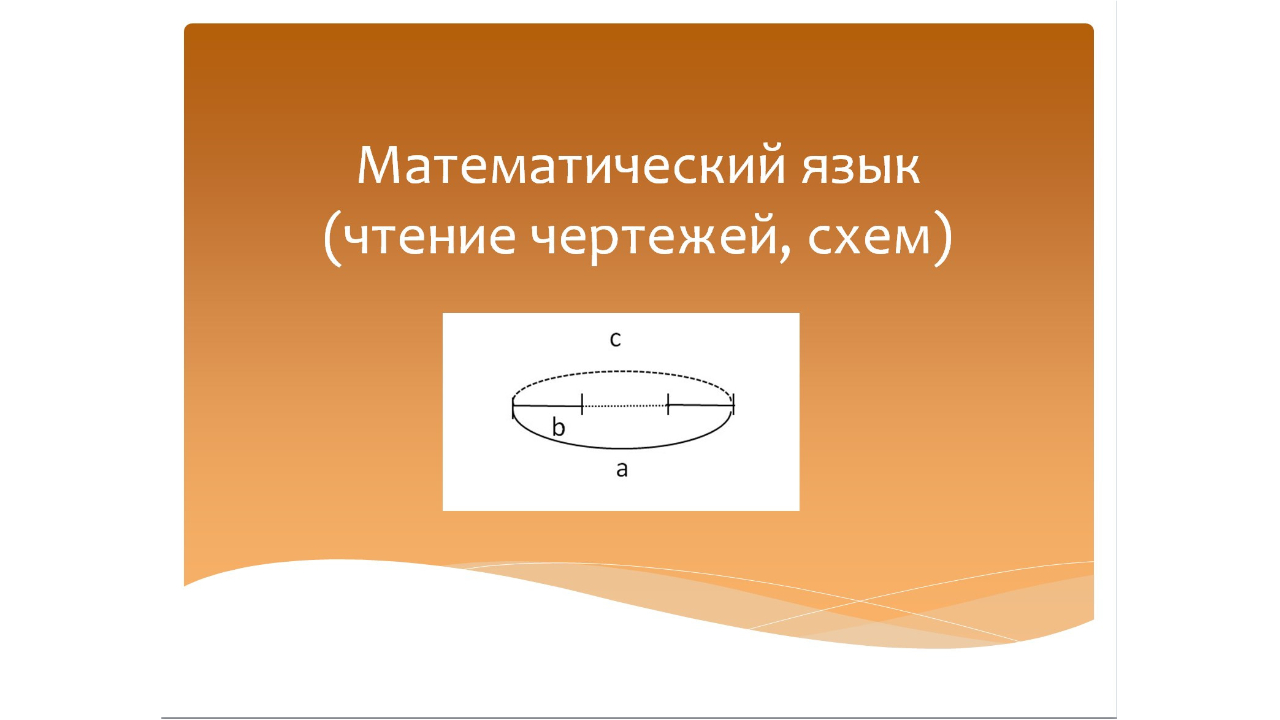 Математический язык (чтение чертежей, схем)

c

b

a